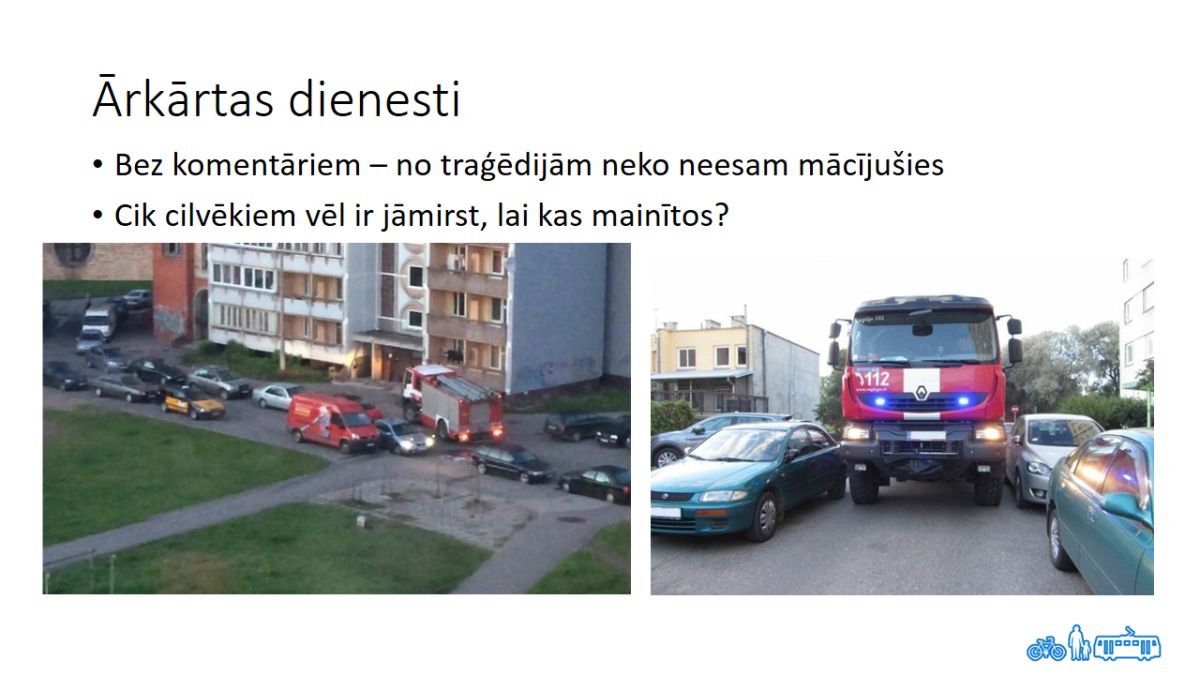 Ārkārtas dienesti

• Bez komentāriem – no traģēdijām neko neesam mācījušies

• Cik cilvēkiem vēl ir jāmirst, lai kas mainītos?

112